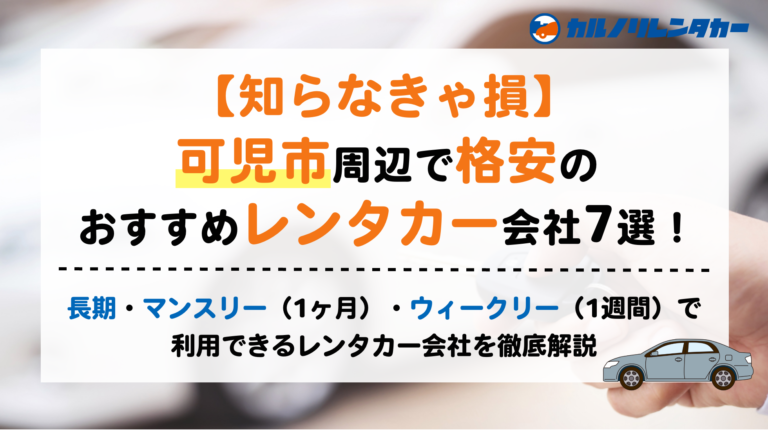 カルノリレンタカー

【知らなきゃ損】
可児市周辺で格安の
おすすめレンタカー会社7選！

長期・マンスリー（1ヶ月）・ウィークリー（1週間）で
利用できるレンタカー会社を徹底解説